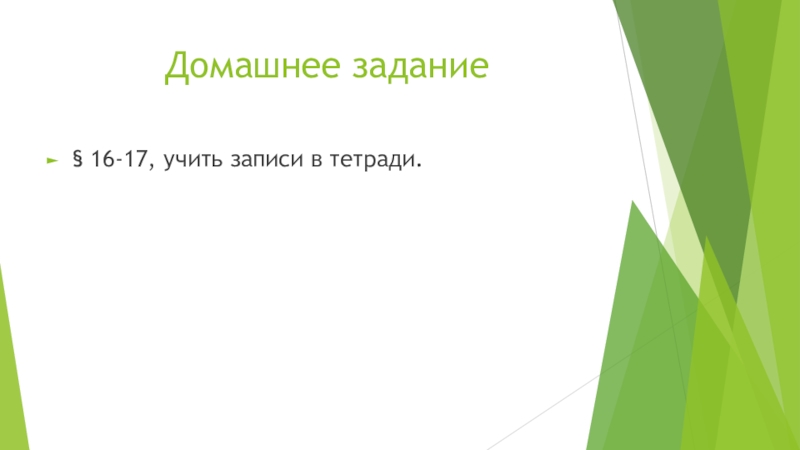 Домашнее задание

§ 16-17, учить записи в тетради.